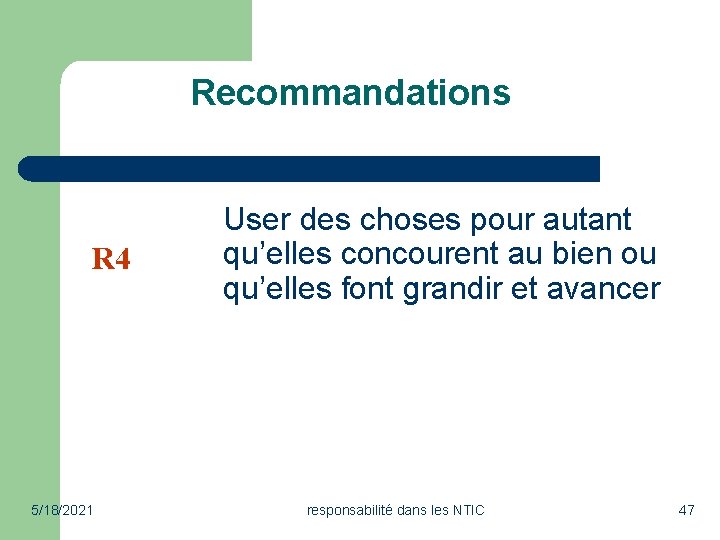 Recommandations

R4

User des choses pour autant qu’elles concourent au bien ou qu’elles font grandir et avancer

5/18/2021

responsabilité dans les NTIC

47